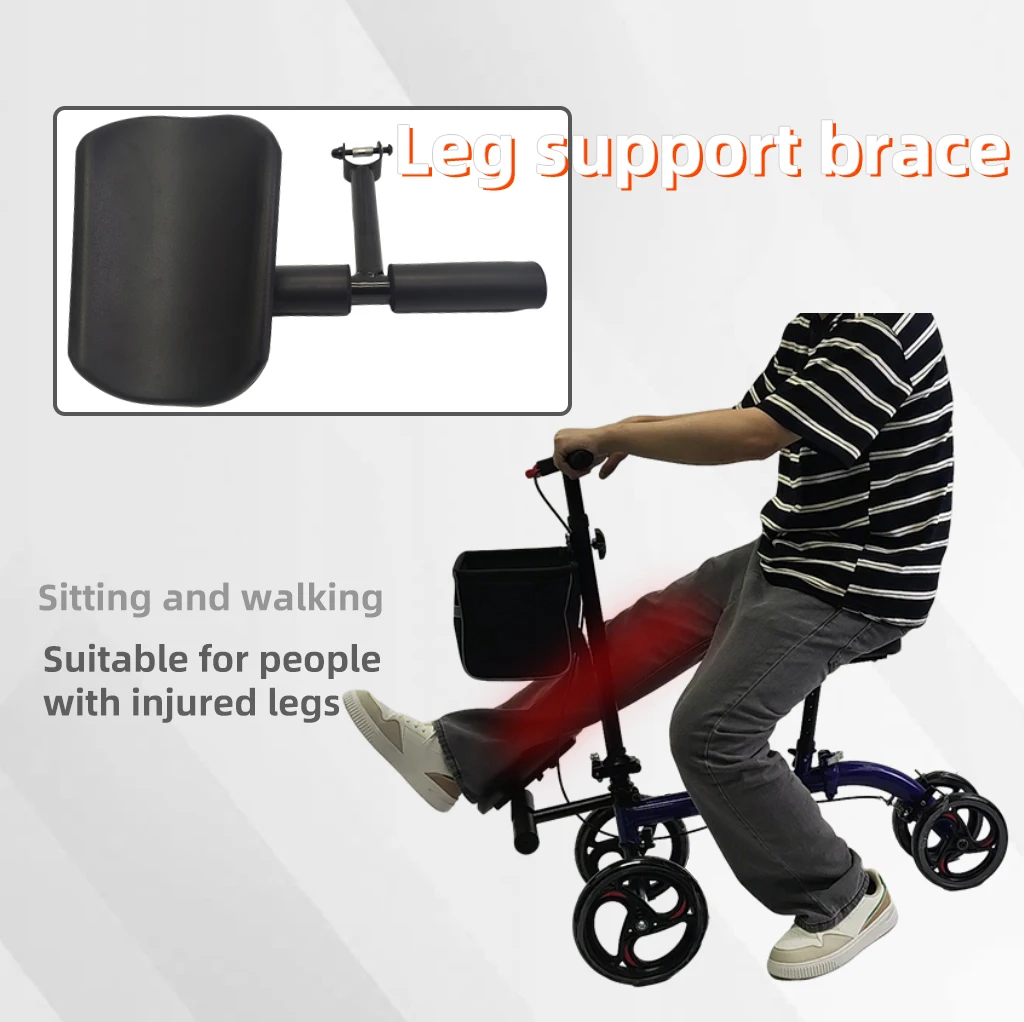 Leg support brace

Sitting and walking

Suitable for people with injured legs